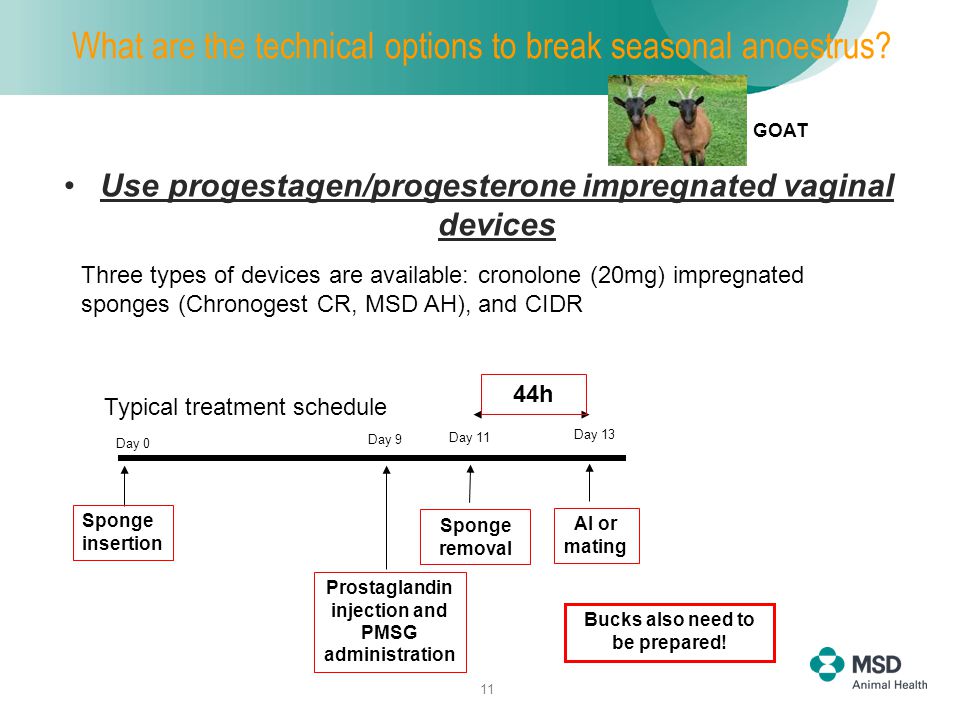 What are the technical options to break seasonal anoestrus?

GOAT

• Use progestagen/progesterone impregnated vaginal devices

Three types of devices are available: cronolone (20mg) impregnated sponges (Chronogest CR, MSD AH), and CIDR

Typical treatment schedule

44h

Day 0

Day 9

Day 11

Day 13

Sponge insertion

Prostaglandin injection and PMSG administration

Sponge removal

AI or mating

Bucks also need to be prepared!

11

MSD
Animal Health